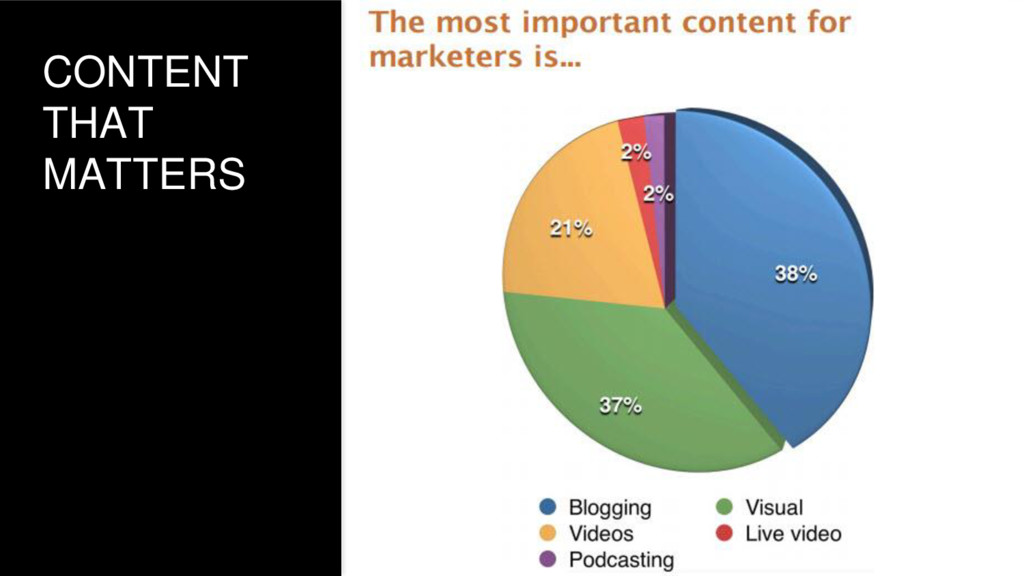 CONTENT THAT MATTERS

The most important content for marketers is...

2%
2%
21%
38%
37%

Blogging
Visual
Videos
Live video
Podcasting